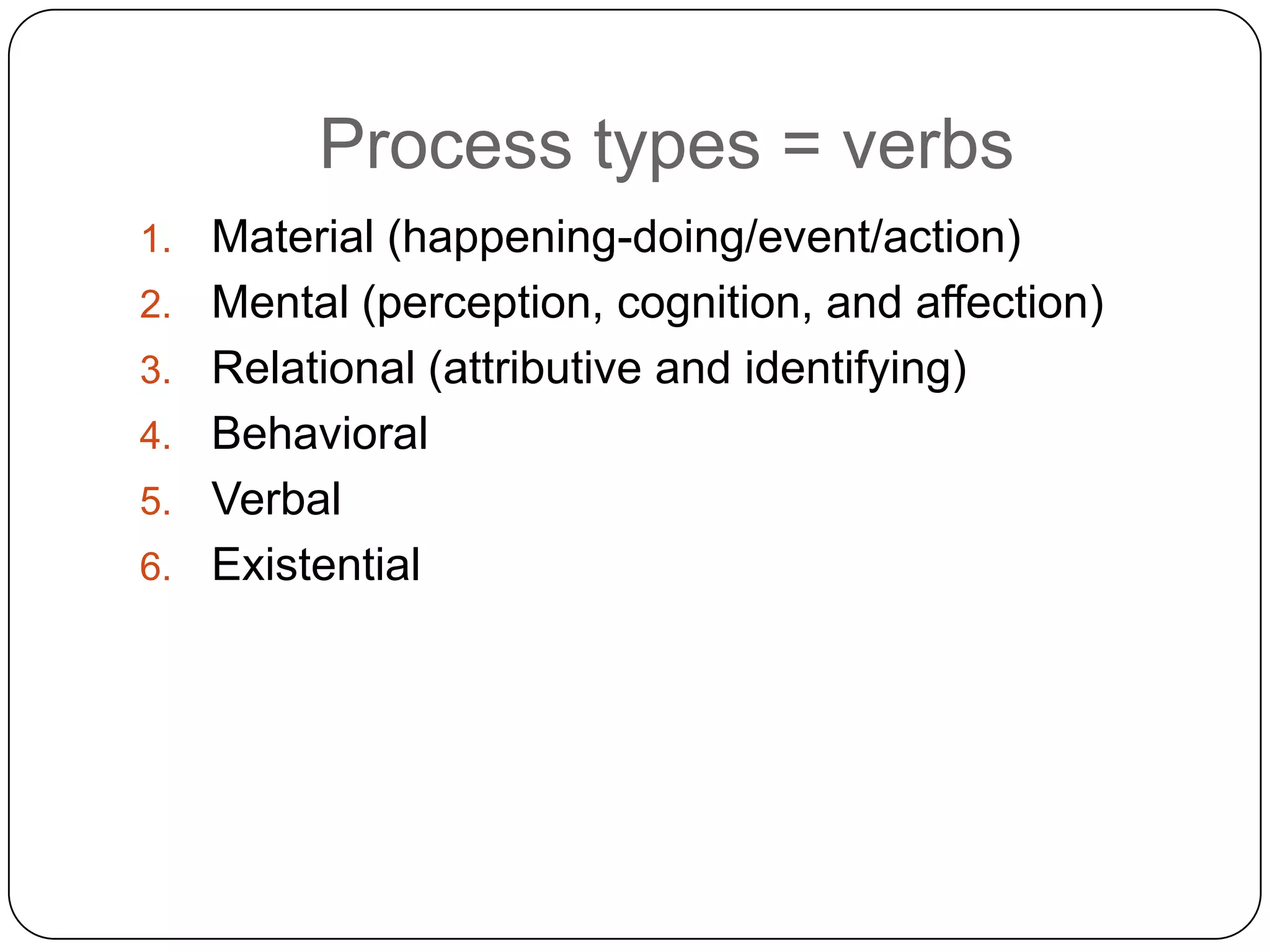 Process types = verbs

1. Material (happening-doing/event/action)
2. Mental (perception, cognition, and affection)
3. Relational (attributive and identifying)
4. Behavioral
5. Verbal
6. Existential